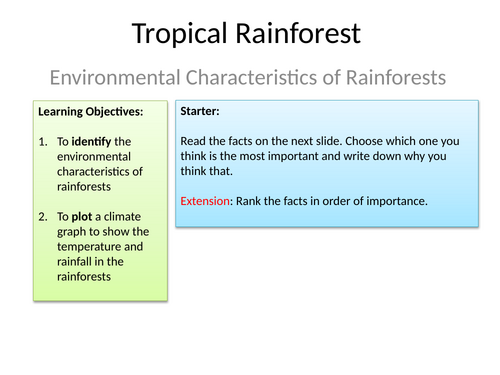 Tropical Rainforest

Environmental Characteristics of Rainforests

Learning Objectives:

1. To identify the environmental characteristics of rainforests

2. To plot a climate graph to show the temperature and rainfall in the rainforests

Starter:

Read the facts on the next slide. Choose which one you think is the most important and write down why you think that.

Extension: Rank the facts in order of importance.